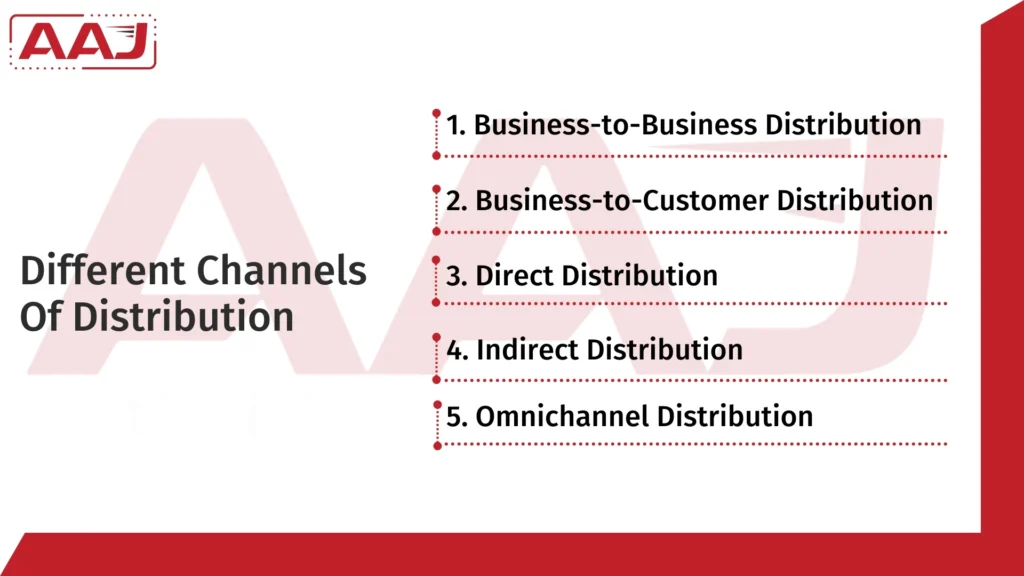 AAJ

Different Channels Of Distribution

1. Business-to-Business Distribution

2. Business-to-Customer Distribution

3. Direct Distribution

4. Indirect Distribution

5. Omnichannel Distribution